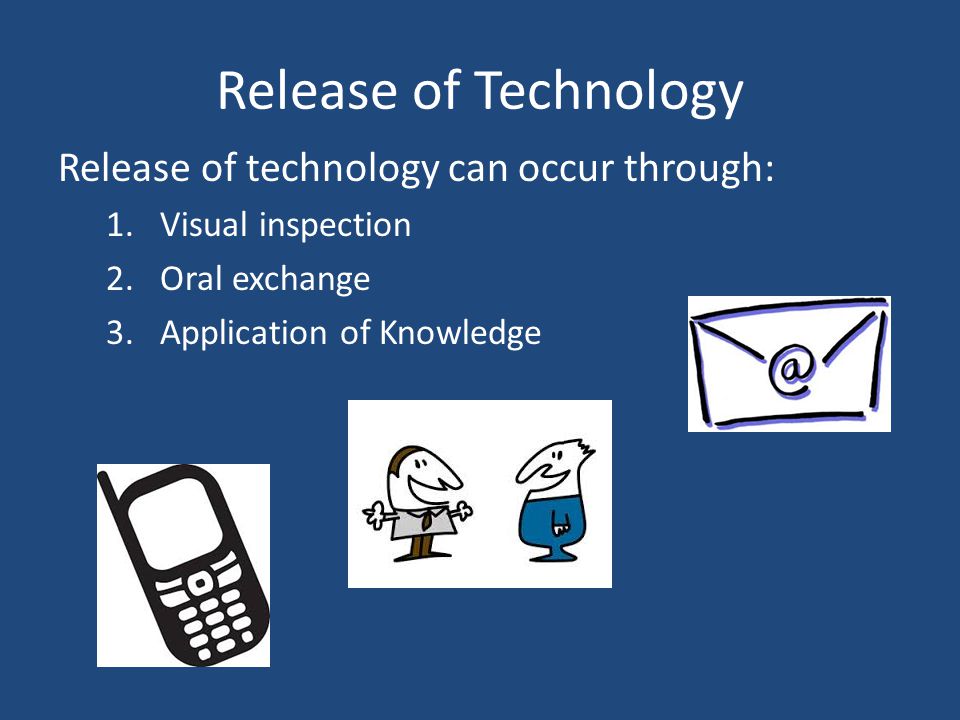 Release of Technology

Release of technology can occur through:

1. Visual inspection
2. Oral exchange
3. Application of Knowledge

@